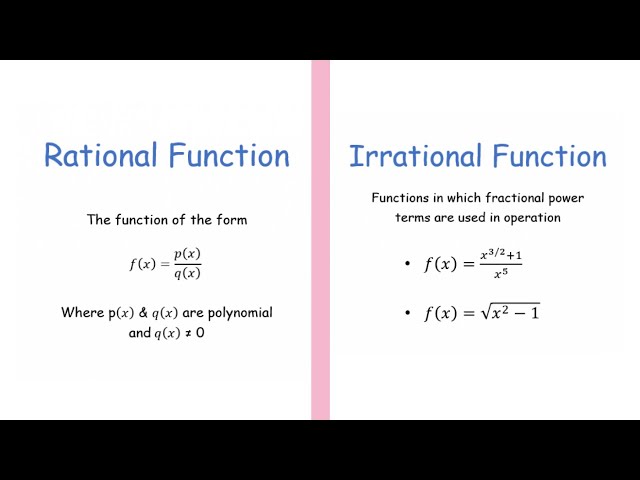 Rational Function

The function of the form

$f(x) = \frac{p(x)}{q(x)}$

Where p$(x)$ & $q(x)$ are polynomial and $q(x) \neq 0$

Irrational Function

Functions in which fractional power terms are used in operation

• $f(x) = \frac{x^{3/2}+1}{x^5}$

• $f(x) = \sqrt{x^2 - 1}$